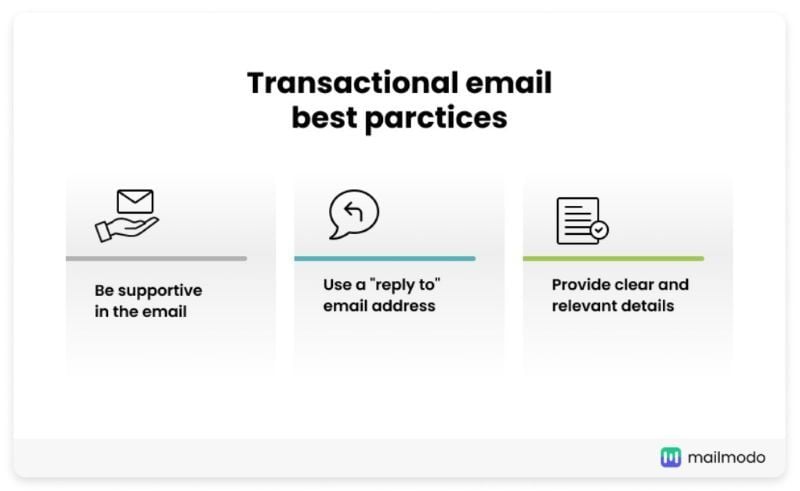 Transactional email best parctices

Be supportive in the email

Use a "reply to" email address

Provide clear and relevant details

mailmodo